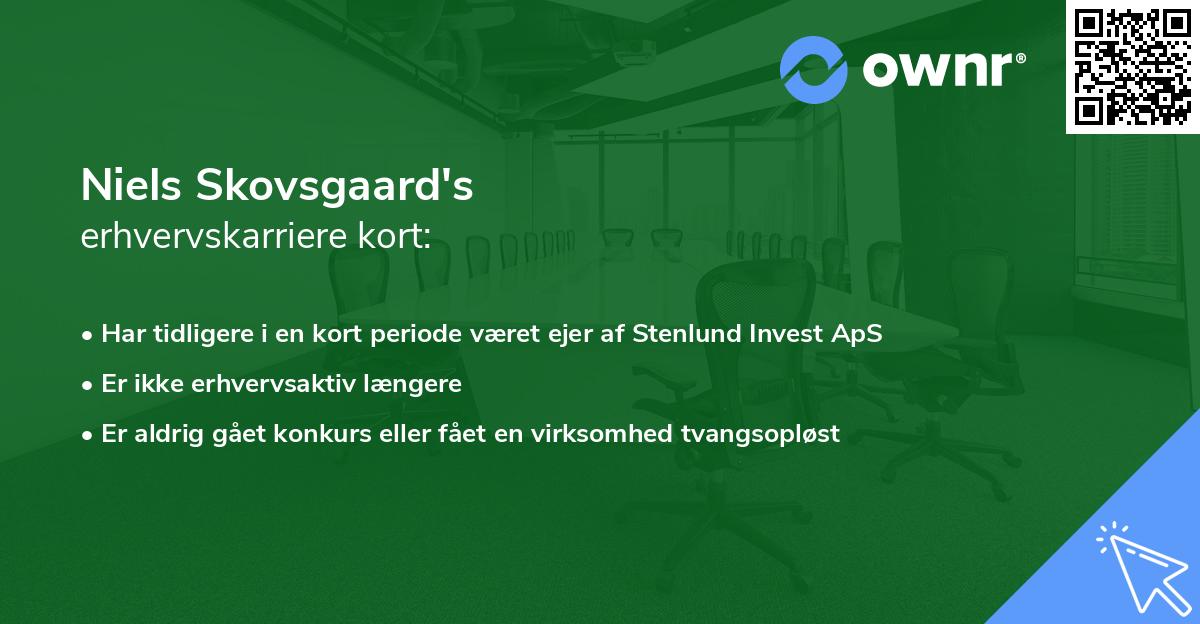 ownr®

Niels Skovsgaard's
erhvervskarriere kort:

• Har tidligere i en kort periode været ejer af Stenlund Invest ApS
• Er ikke erhvervsaktiv længere
• Er aldrig gået konkurs eller fået en virksomhed tvangsopløst